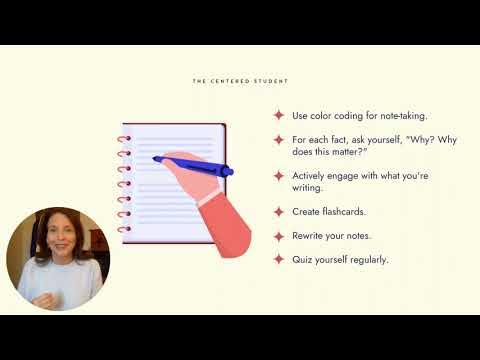 THE CENTERED STUDENT

Use color coding for note-taking.

For each fact, ask yourself, "Why? Why does this matter?"

Actively engage with what you're writing.

Create flashcards.

Rewrite your notes.

Quiz yourself regularly.